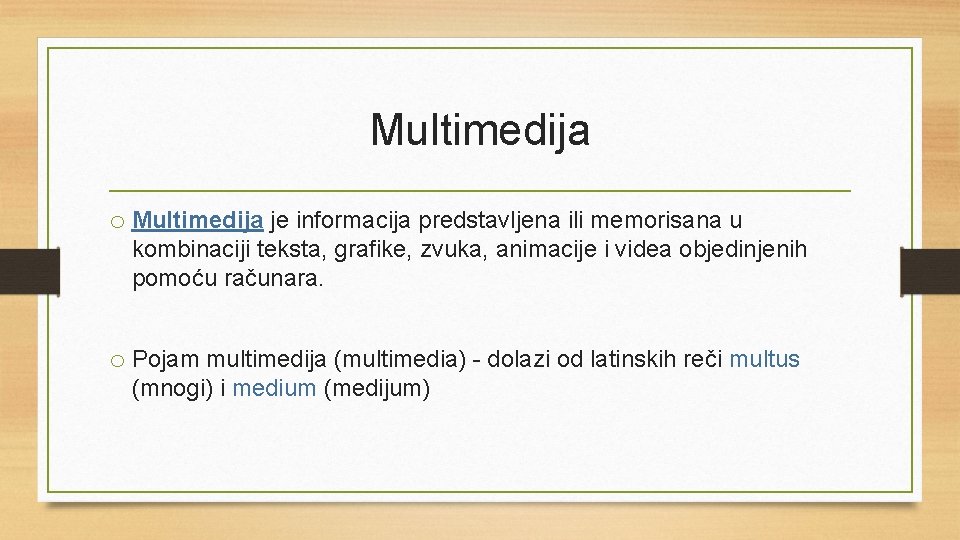 Multimedija

o Multimedija je informacija predstavljena ili memorisana u kombinaciji teksta, grafike, zvuka, animacije i videa objedinjenih pomoću računara.

o Pojam multimedija (multimedia) - dolazi od latinskih reči multus (mnogi) i medium (medijum)